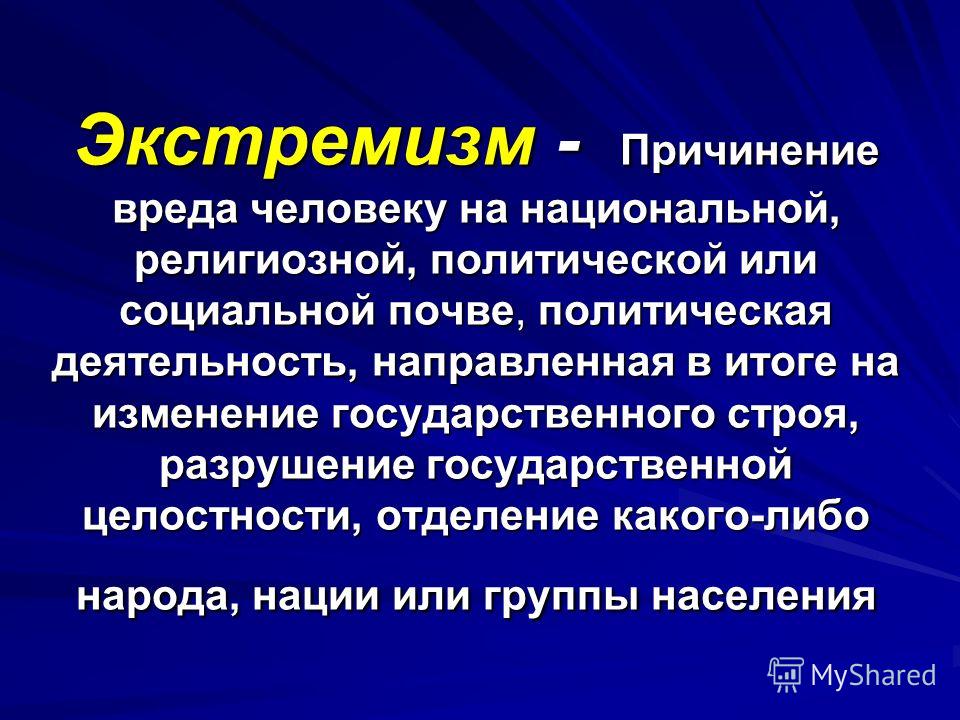 Экстремизм - Причинение вреда человеку на национальной, религиозной, политической или социальной почве, политическая деятельность, направленная в итоге на изменение государственного строя, разрушение государственной целостности, отделение какого-либо

народа, нации или группы населения

MyShared